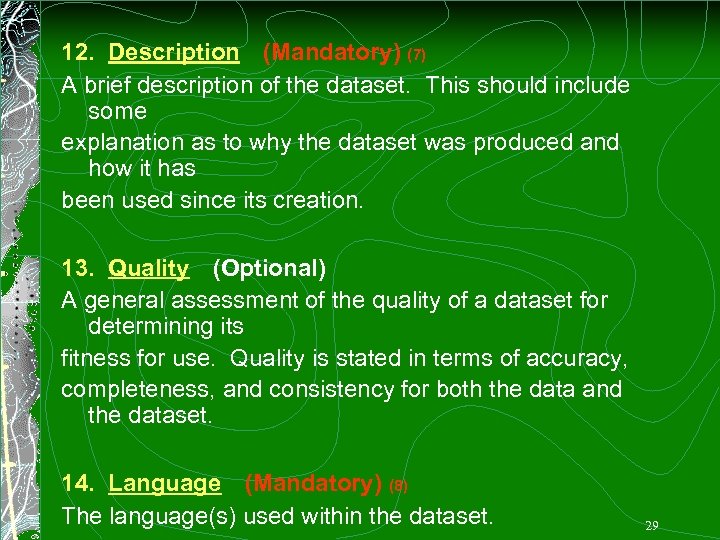 12. Description (Mandatory) (7)

A brief description of the dataset. This should include some explanation as to why the dataset was produced and how it has been used since its creation.

13. Quality (Optional)

A general assessment of the quality of a dataset for determining its fitness for use. Quality is stated in terms of accuracy, completeness, and consistency for both the data and the dataset.

14. Language (Mandatory) (8)

The language(s) used within the dataset.

29